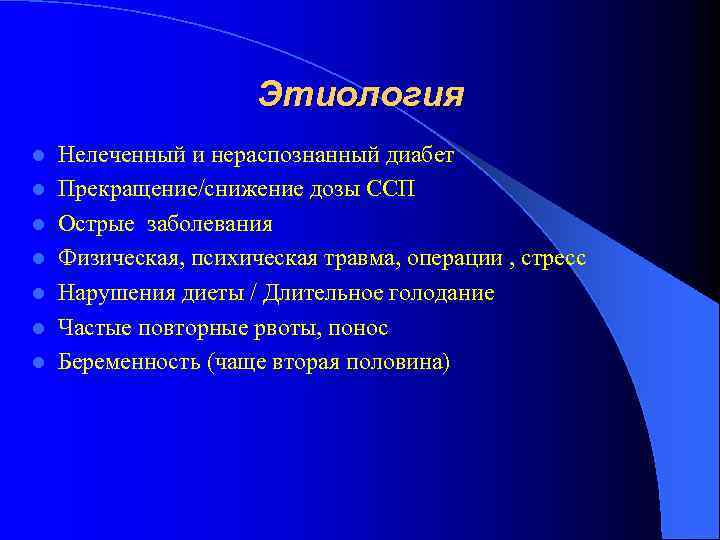 Этиология

- Нелеченный и нераспознанный диабет
- Прекращение/снижение дозы ССП
- Острые заболевания
- Физическая, психическая травма, операции , стресс
- Нарушения диеты / Длительное голодание
- Частые повторные рвоты, понос
- Беременность (чаще вторая половина)